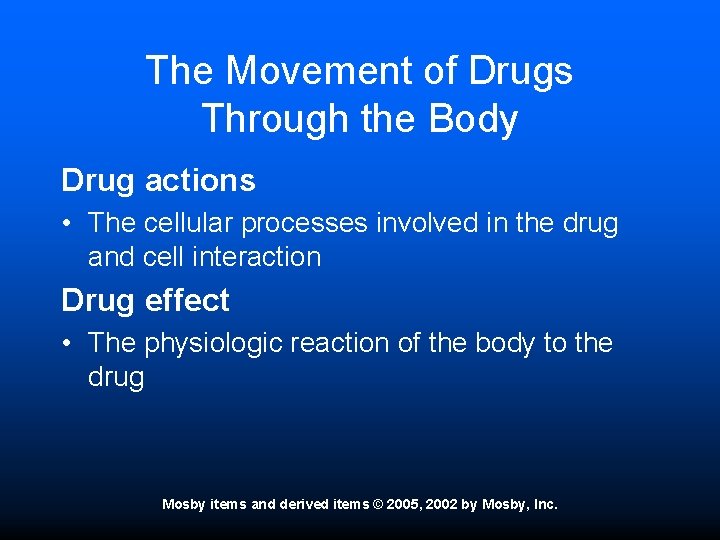 The Movement of Drugs Through the Body

Drug actions

• The cellular processes involved in the drug and cell interaction

Drug effect

• The physiologic reaction of the body to the drug

Mosby items and derived items © 2005, 2002 by Mosby, Inc.